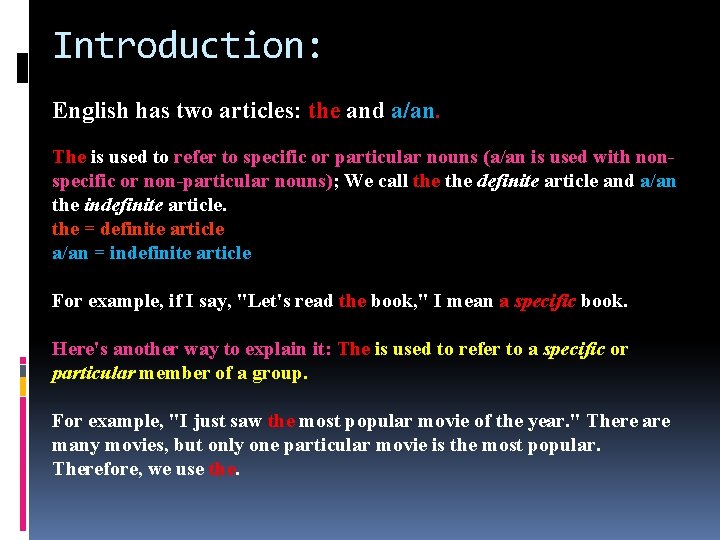 Introduction:

English has two articles: the and a/an.

The is used to refer to specific or particular nouns (a/an is used with non-specific or non-particular nouns); We call the the definite article and a/an the indefinite article.
the = definite article
a/an = indefinite article

For example, if I say, "Let's read the book," I mean a specific book.

Here's another way to explain it: The is used to refer to a specific or particular member of a group.

For example, "I just saw the most popular movie of the year." There are many movies, but only one particular movie is the most popular. Therefore, we use the.